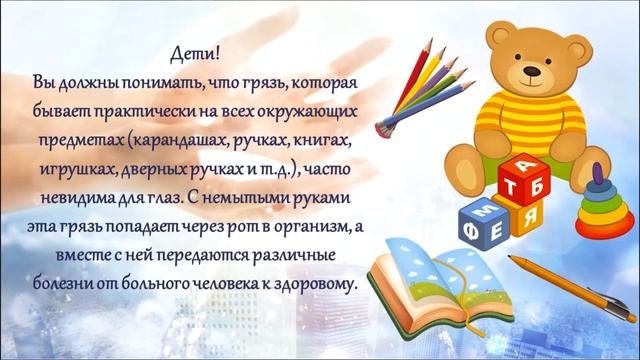 Дети!
Вы должны понимать, что грязь, которая бывает практически на всех окружающих предметах (карандашах, ручках, книгах, игрушках, дверных ручках и т.д.), часто невидима для глаз. С немытыми руками эта грязь попадает через рот в организм, а вместе с ней передаются различные болезни от больного человека к здоровому.

А Т Б М Ф Е Я